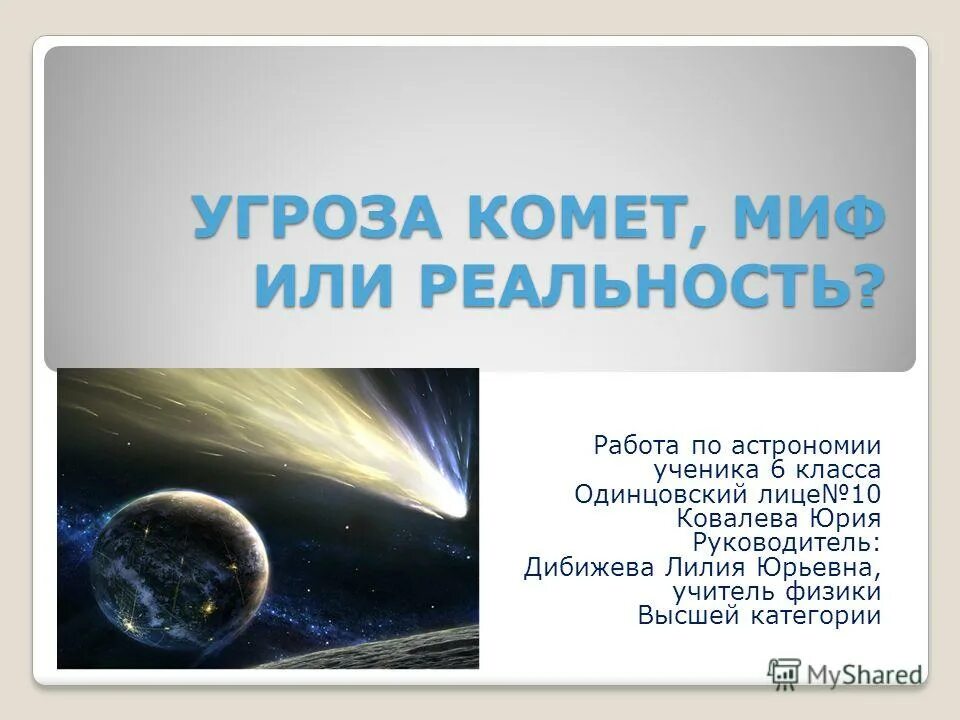 УГРОЗА КОМЕТ, МИФ ИЛИ РЕАЛЬНОСТЬ?

Работа по астрономии ученика 6 класса Одинцовский лице№10 Ковалева Юрия Руководитель: Дибижева Лилия Юрьевна, учитель физики Высшей категории

MyShared